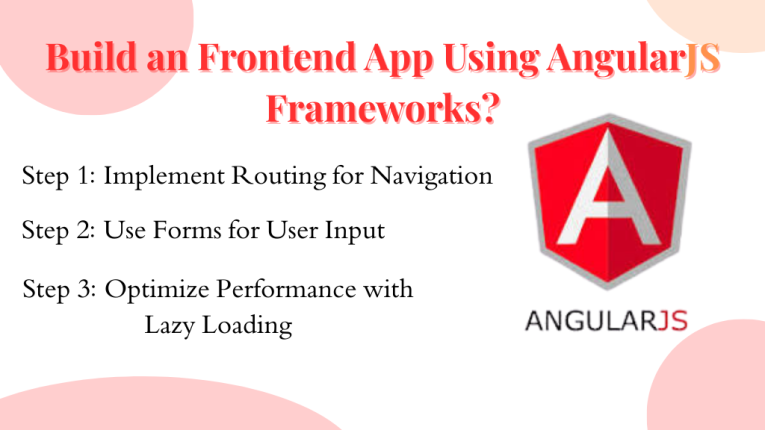 Build an Frontend App Using AngularJS Frameworks?

Step 1: Implement Routing for Navigation

Step 2: Use Forms for User Input

Step 3: Optimize Performance with Lazy Loading

A

ANGULARJS